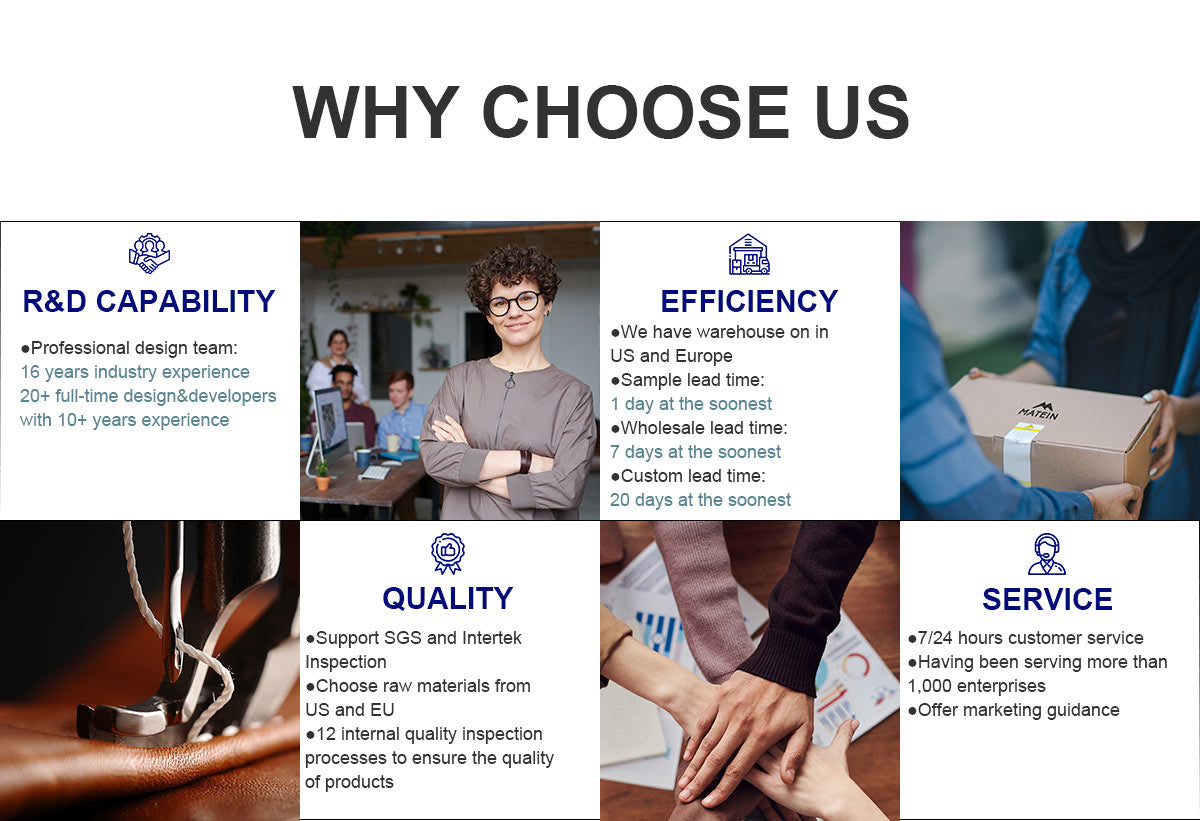 WHY CHOOSE US

R&D CAPABILITY

●Professional design team:
16 years industry experience
20+ full-time design&developers with 10+ years experience

EFFICIENCY

●We have warehouse on in US and Europe
●Sample lead time:
1 day at the soonest
●Wholesale lead time:
7 days at the soonest
●Custom lead time:
20 days at the soonest

MATEIN

QUALITY

●Support SGS and Intertek Inspection
●Choose raw materials from US and EU
●12 internal quality inspection processes to ensure the quality of products

SERVICE

●7/24 hours customer service
●Having been serving more than 1,000 enterprises
●Offer marketing guidance